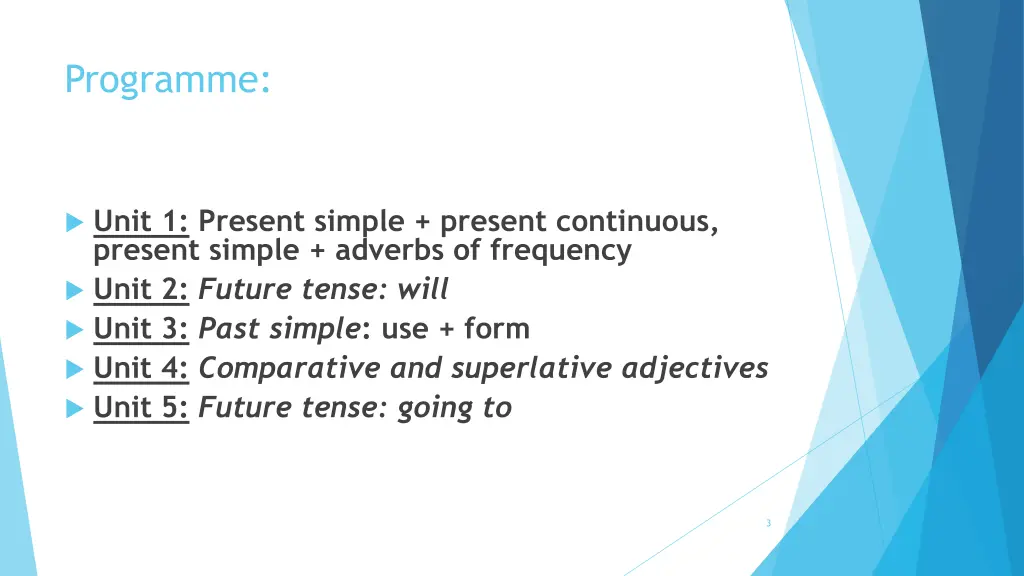 Programme:

Unit 1: Present simple + present continuous, present simple + adverbs of frequency
Unit 2: Future tense: will
Unit 3: Past simple: use + form
Unit 4: Comparative and superlative adjectives
Unit 5: Future tense: going to

3